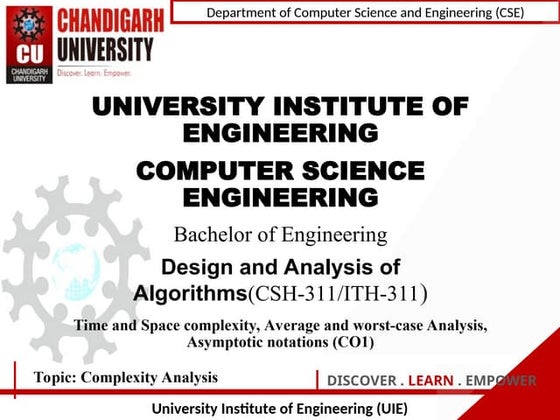 CU
CHANDIGARH UNIVERSITY
CHANDIGARH
UNIVERSITY
Discover. Learn. Empower.

Department of Computer Science and Engineering (CSE)

UNIVERSITY INSTITUTE OF ENGINEERING

COMPUTER SCIENCE ENGINEERING

Bachelor of Engineering

Design and Analysis of Algorithms(CSH-311/ITH-311)

Time and Space complexity, Average and worst-case Analysis, Asymptotic notations (CO1)

Topic: Complexity Analysis

DISCOVER . LEARN . EMPOWER

University Institute of Engineering (UIE)